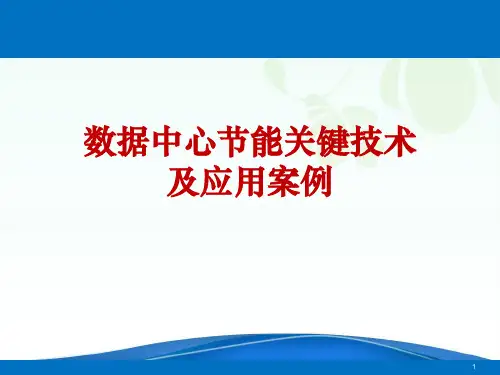 数据中心节能关键技术及应用案例

1